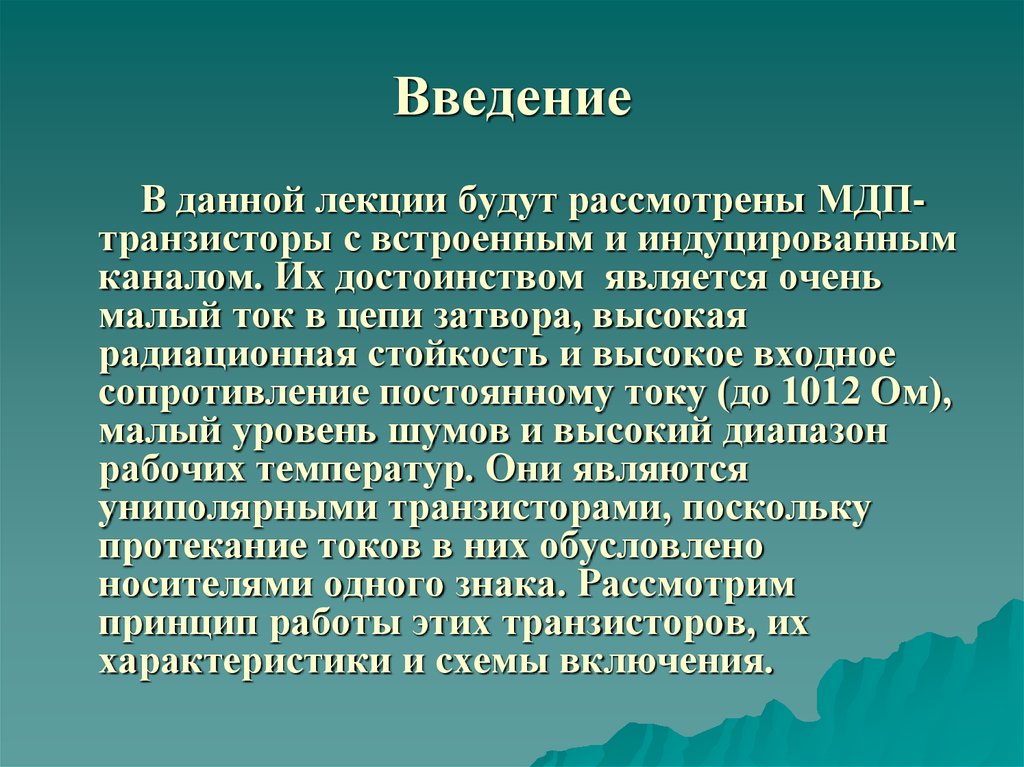 Введение

В данной лекции будут рассмотрены МДП-транзисторы с встроенным и индуцированным каналом. Их достоинством является очень малый ток в цепи затвора, высокая радиационная стойкость и высокое входное сопротивление постоянному току (до 1012 Ом), малый уровень шумов и высокий диапазон рабочих температур. Они являются униполярными транзисторами, поскольку протекание токов в них обусловлено носителями одного знака. Рассмотрим принцип работы этих транзисторов, их характеристики и схемы включения.